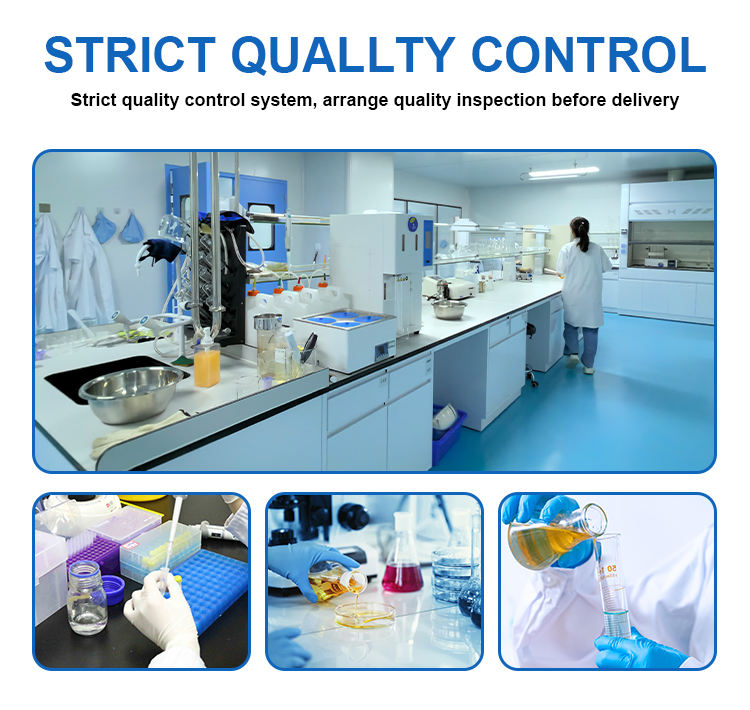 STRICT QUALLTY CONTROL

Strict quality control system, arrange quality inspection before delivery

50